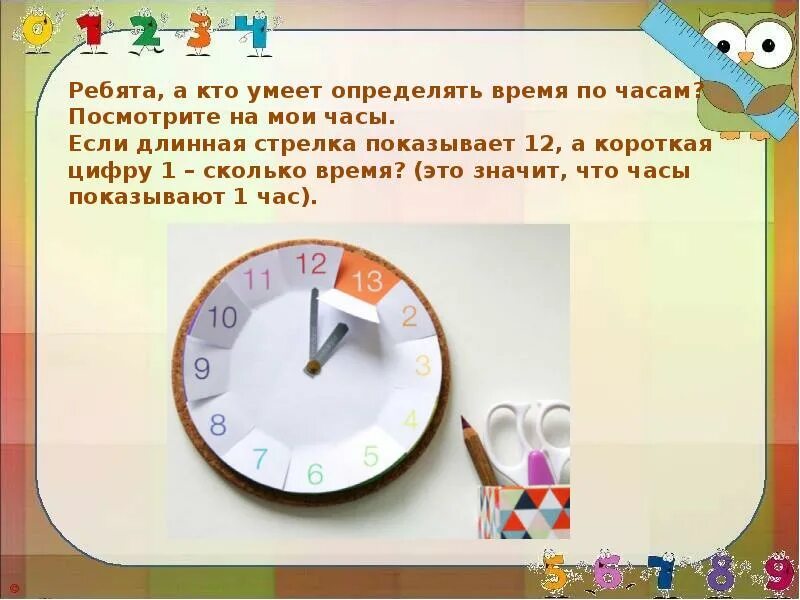 0 1 2 3 4

Ребята, а кто умеет определять время по часам? Посмотрите на мои часы.
Если длинная стрелка показывает 12, а короткая цифру 1 – сколько время? (это значит, что часы показывают 1 час).

12
13
2
3
4
5
6
7
8
9
10
11

5 6 7 8 9